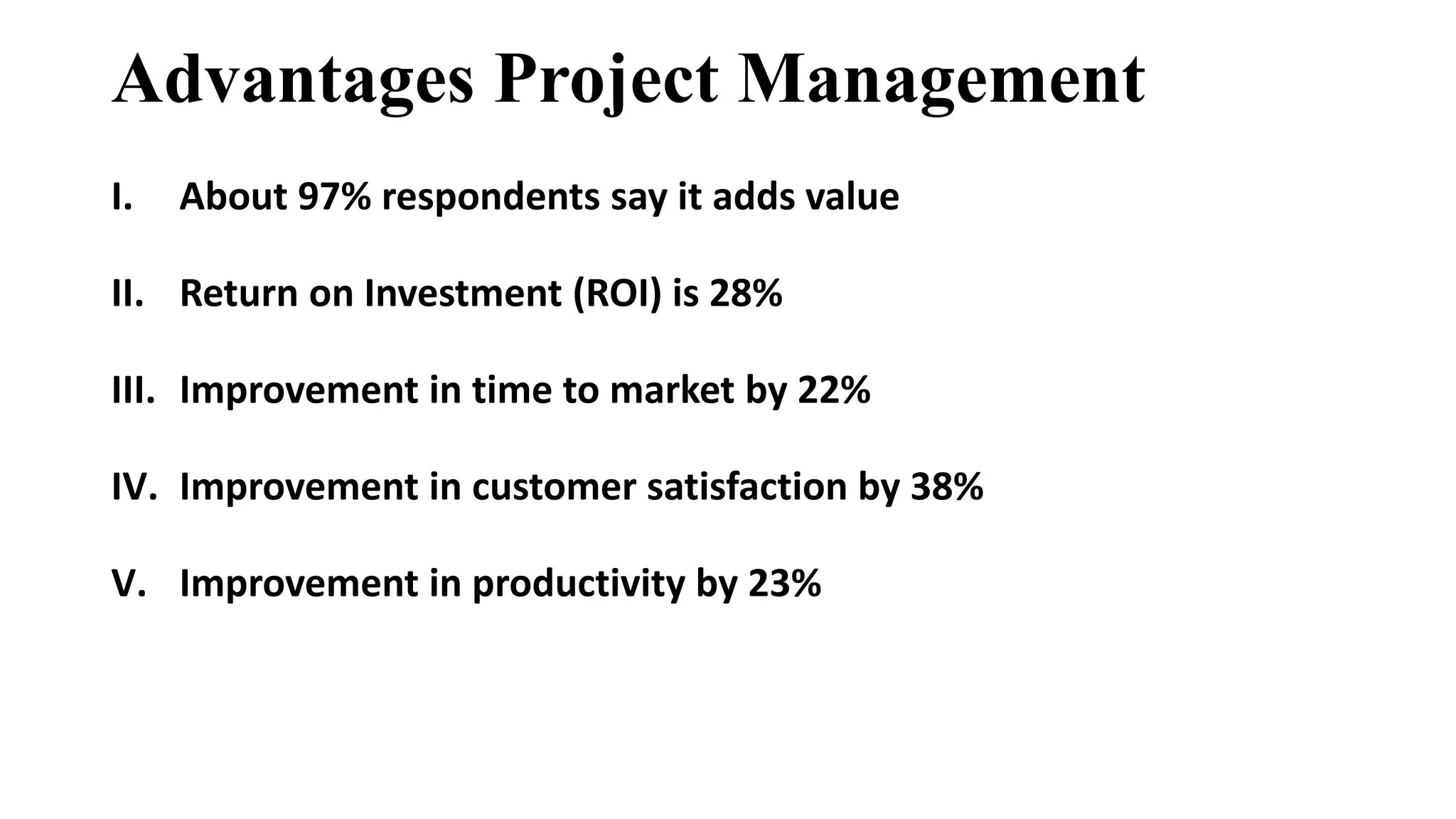 Advantages Project Management

I. About 97% respondents say it adds value

II. Return on Investment (ROI) is 28%

III. Improvement in time to market by 22%

IV. Improvement in customer satisfaction by 38%

V. Improvement in productivity by 23%